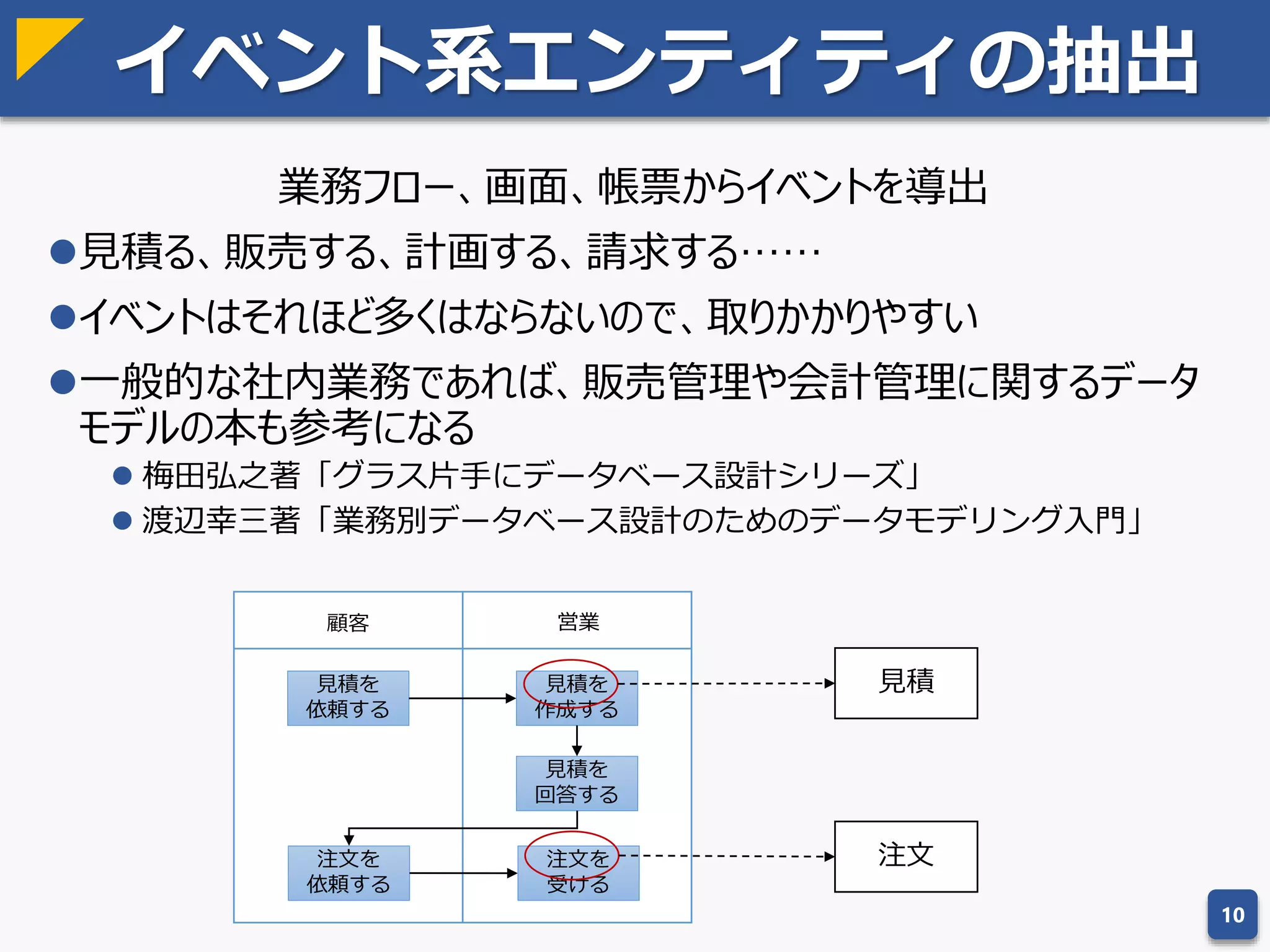 イベント系エンティティの抽出

業務フロー、画面、帳票からイベントを導出

●見積る、販売する、計画する、請求する……

●イベントはそれほど多くはならないので、取りかかりやすい

●一般的な社内業務であれば、販売管理や会計管理に関するデータモデルの本も参考になる

● 梅田弘之著「グラス片手にデータベース設計シリーズ」

● 渡辺幸三著「業務別データベース設計のためのデータモデリング入門」

顧客

営業

見積を依頼する

見積を作成する

見積を回答する

注文を依頼する

注文を受ける

見積

注文

10